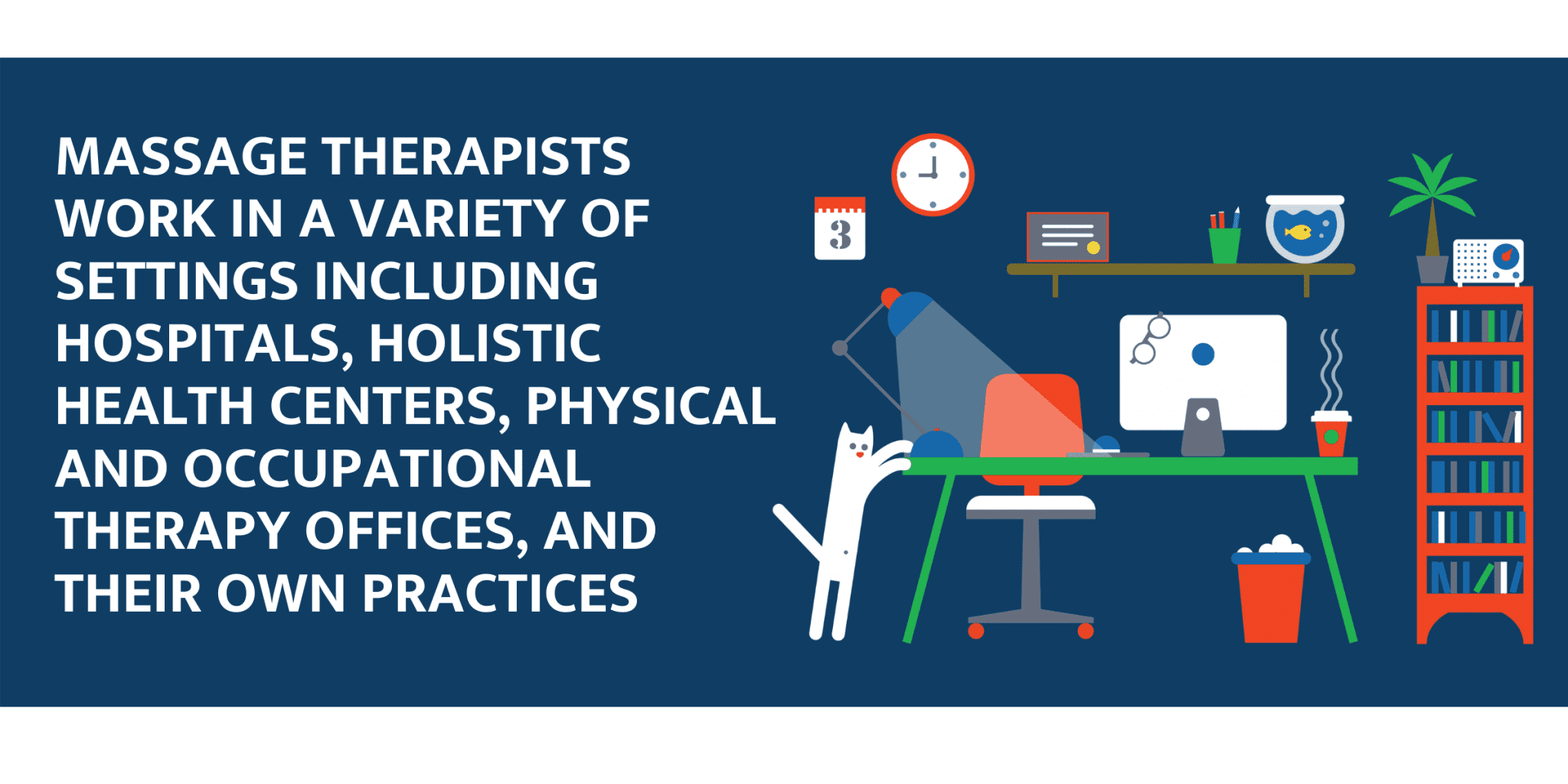 MASSAGE THERAPISTS WORK IN A VARIETY OF SETTINGS INCLUDING HOSPITALS, HOLISTIC HEALTH CENTERS, PHYSICAL AND OCCUPATIONAL THERAPY OFFICES, AND THEIR OWN PRACTICES

3